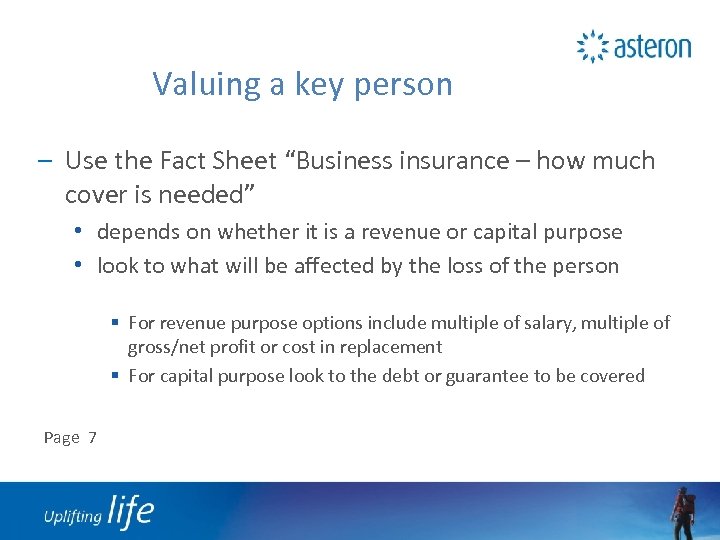 asteron

Valuing a key person

– Use the Fact Sheet “Business insurance – how much cover is needed”

• depends on whether it is a revenue or capital purpose

• look to what will be affected by the loss of the person

▪ For revenue purpose options include multiple of salary, multiple of gross/net profit or cost in replacement

▪ For capital purpose look to the debt or guarantee to be covered

Page 7

Uplifting life